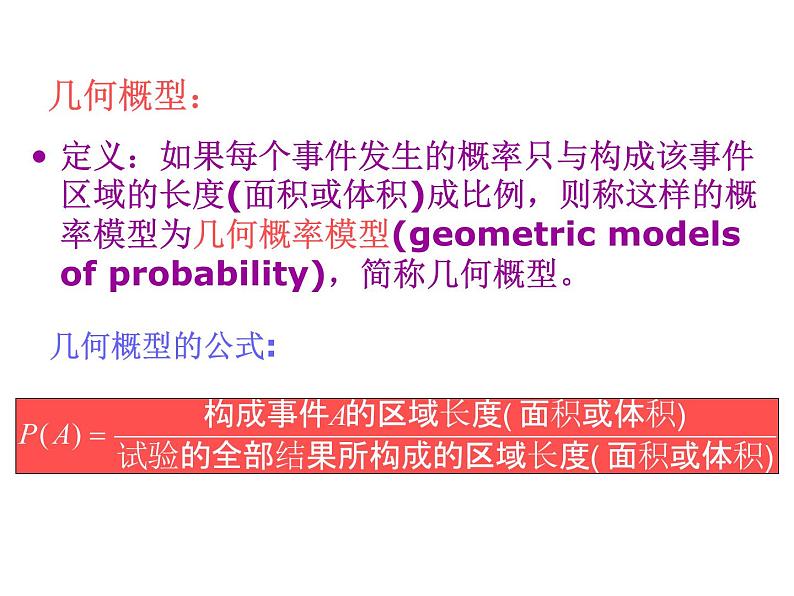 几何概型：

• 定义：如果每个事件发生的概率只与构成该事件区域的长度(面积或体积)成比例，则称这样的概率模型为几何概率模型(geometric models of probability)，简称几何概型。

几何概型的公式:

$P(A)=\frac{\text{构成事件}A\text{的区域长度(面积或体积)}}{\text{试验的全部结果所构成的区域长度(面积或体积)}}$